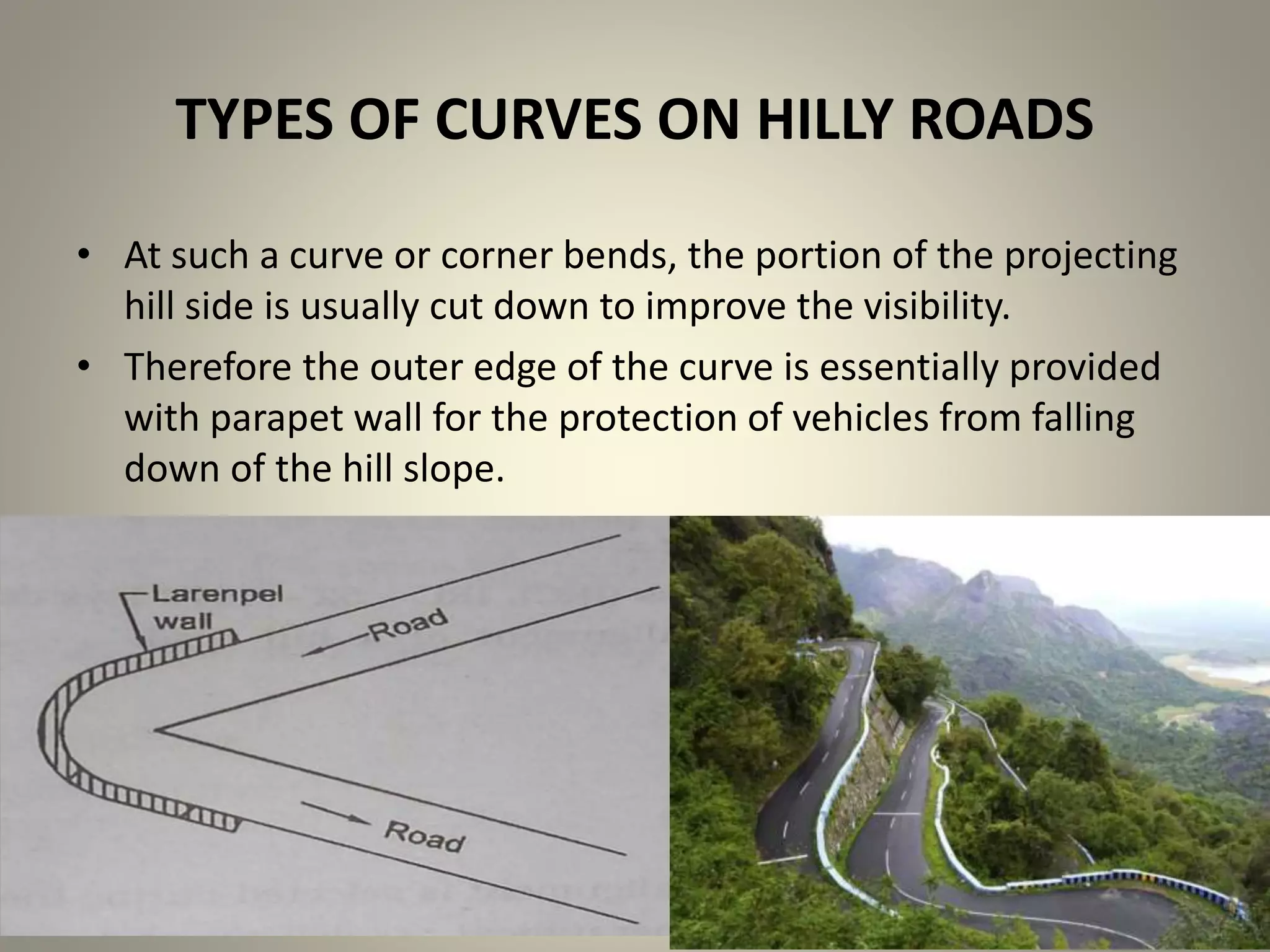 TYPES OF CURVES ON HILLY ROADS

• At such a curve or corner bends, the portion of the projecting hill side is usually cut down to improve the visibility.

• Therefore the outer edge of the curve is essentially provided with parapet wall for the protection of vehicles from falling down of the hill slope.

Larenpel wall

Road

Road